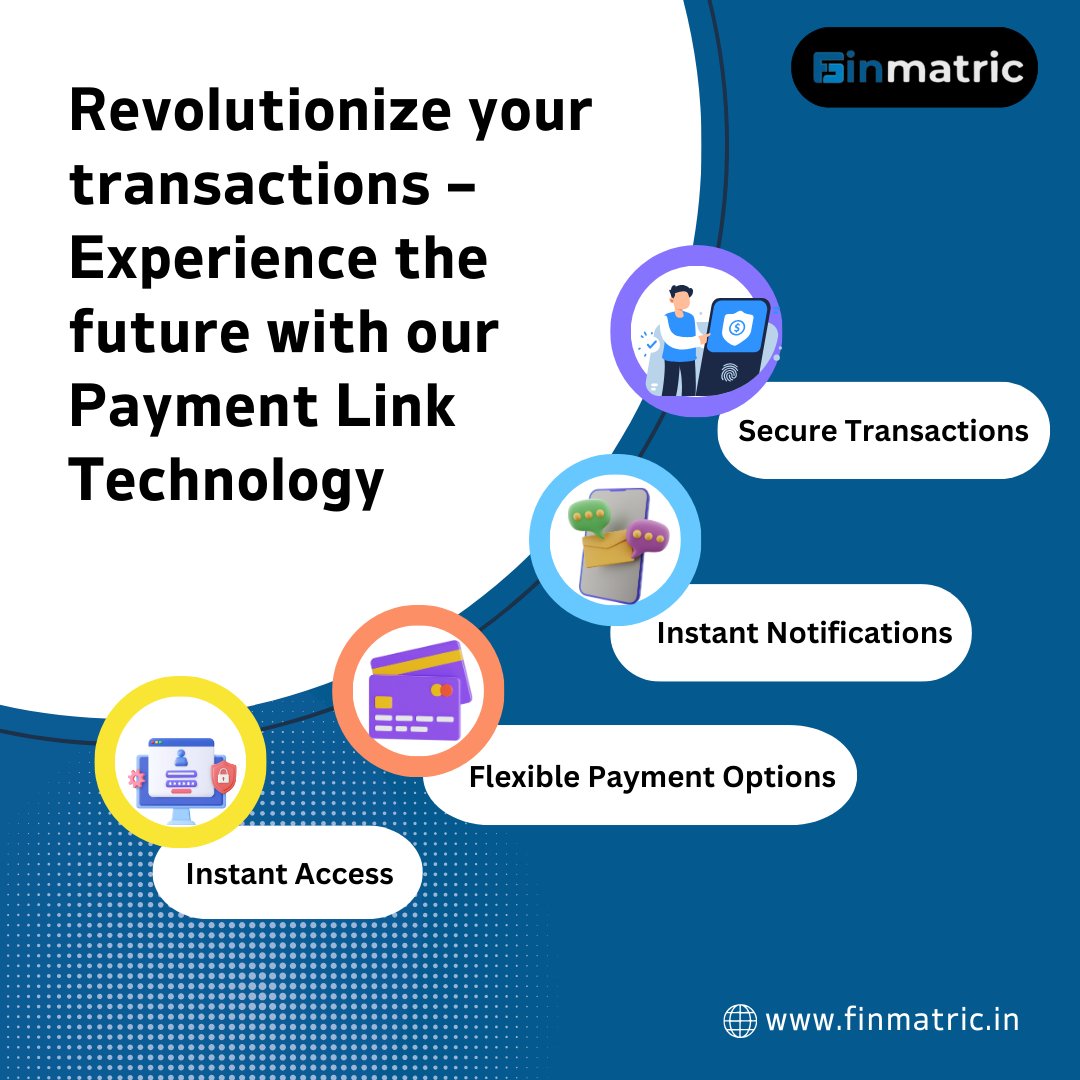 Finmatric

Revolutionize your transactions – Experience the future with our Payment Link Technology

Secure Transactions

Instant Notifications

Flexible Payment Options

Instant Access

www.finmatric.in